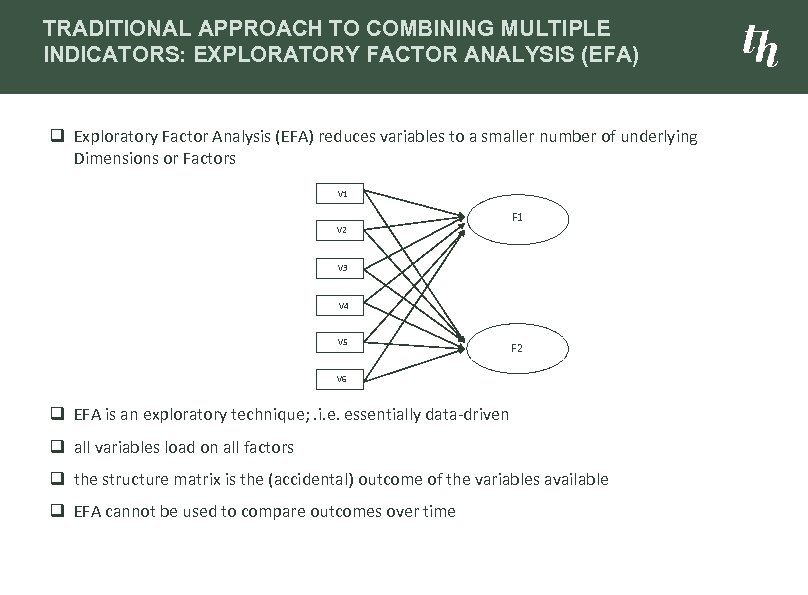 TRADITIONAL APPROACH TO COMBINING MULTIPLE INDICATORS: EXPLORATORY FACTOR ANALYSIS (EFA)

th

❑ Exploratory Factor Analysis (EFA) reduces variables to a smaller number of underlying Dimensions or Factors

V1
V2
V3
V4
V5
V6
F1
F2

❑ EFA is an exploratory technique; .i.e. essentially data-driven

❑ all variables load on all factors

❑ the structure matrix is the (accidental) outcome of the variables available

❑ EFA cannot be used to compare outcomes over time